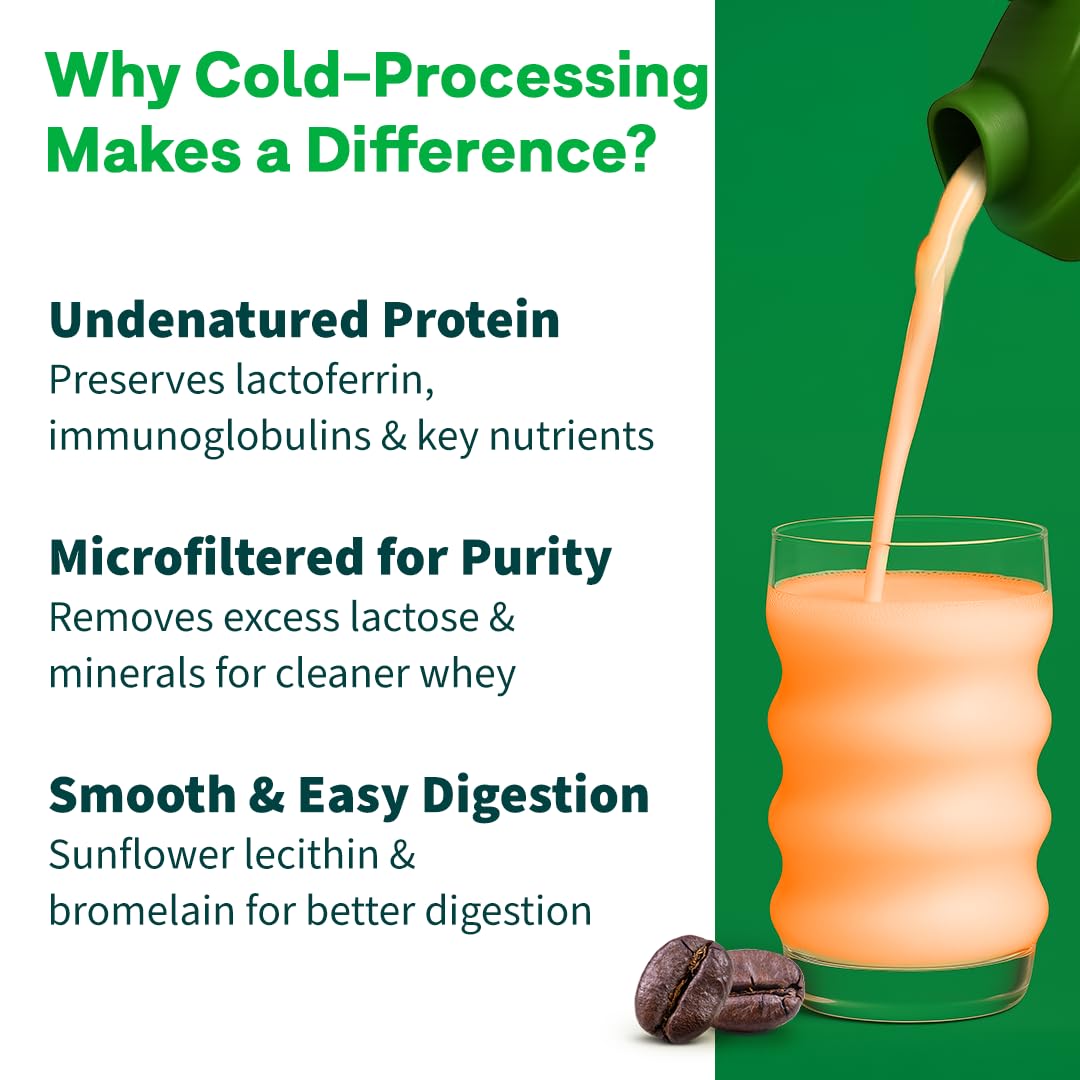 Why Cold-Processing Makes a Difference?

Undenatured Protein
Preserves lactoferrin, immunoglobulins & key nutrients

Microfiltered for Purity
Removes excess lactose & minerals for cleaner whey

Smooth & Easy Digestion
Sunflower lecithin & bromelain for better digestion